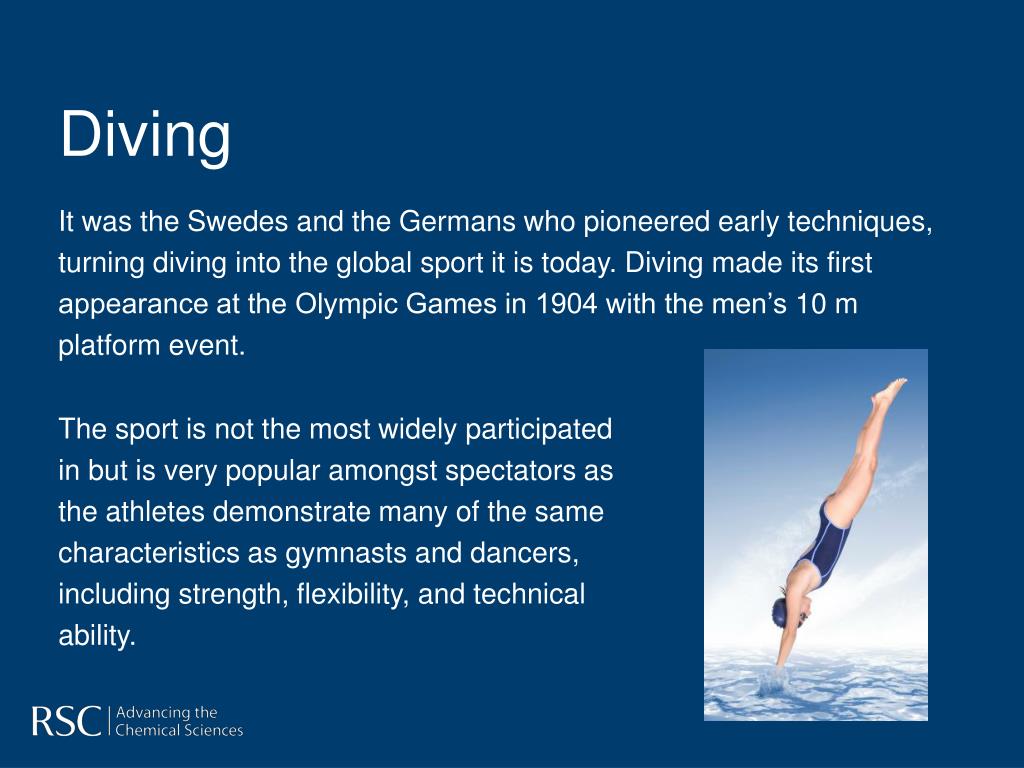 Diving

It was the Swedes and the Germans who pioneered early techniques, turning diving into the global sport it is today. Diving made its first appearance at the Olympic Games in 1904 with the men’s 10 m platform event.

The sport is not the most widely participated in but is very popular amongst spectators as the athletes demonstrate many of the same characteristics as gymnasts and dancers, including strength, flexibility, and technical ability.

RSC | Advancing the Chemical Sciences